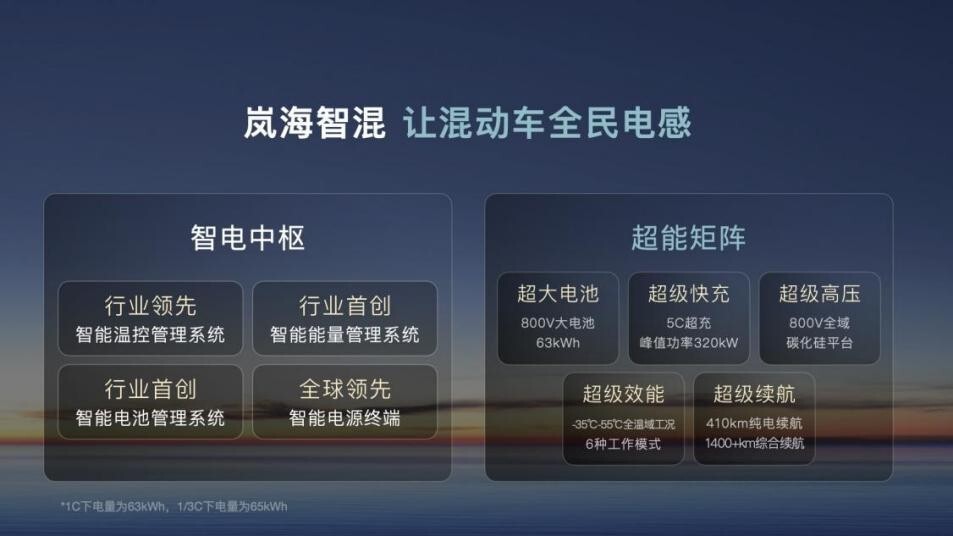 岚海智混 让混动车全民电感

智电中枢

行业领先
智能温控管理系统

行业首创
智能能量管理系统

行业首创
智能电池管理系统

全球领先
智能电源终端

超能矩阵

超大电池
800V大电池
63kWh

超级快充
5C超充
峰值功率320kW

超级高压
800V全域
碳化硅平台

超级效能
-35℃-55℃全温域工况
6种工作模式

超级续航
410km纯电续航
1400+km综合续航

*1C下电量为63kWh，1/3C下电量为65kWh